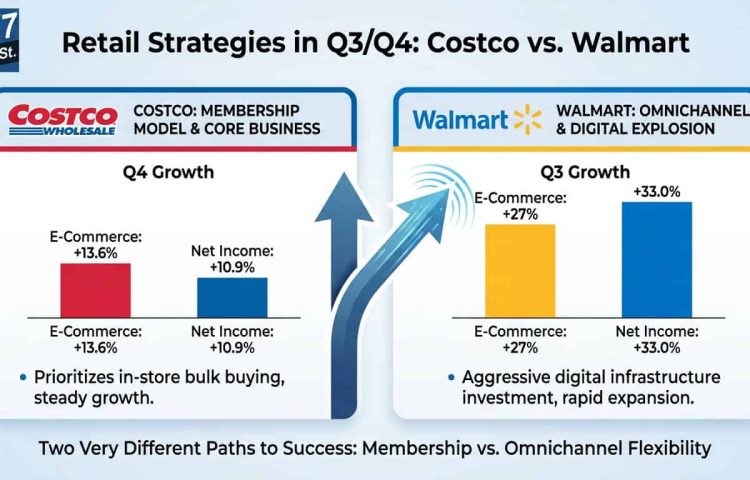 7
St.

Retail Strategies in Q3/Q4: Costco vs. Walmart

COSTCO WHOLESALE

COSTCO: MEMBERSHIP MODEL & CORE BUSINESS

Q4 Growth

E-Commerce: +13.6%

Net Income: +10.9%

E-Commerce: +13.6%

Net Income: +10.9%

• Prioritizes in-store bulk buying, steady growth.

Walmart

WALMART: OMNICHANNEL & DIGITAL EXPLOSION

Q3 Growth

E-Commerce: +27%

+33.0%

E-Commerce: +27%

Net Income: +33.0%

• Aggressive digital infrastructure investment, rapid expansion.

Two Very Different Paths to Success: Membership vs. Omnichannel Flexibility